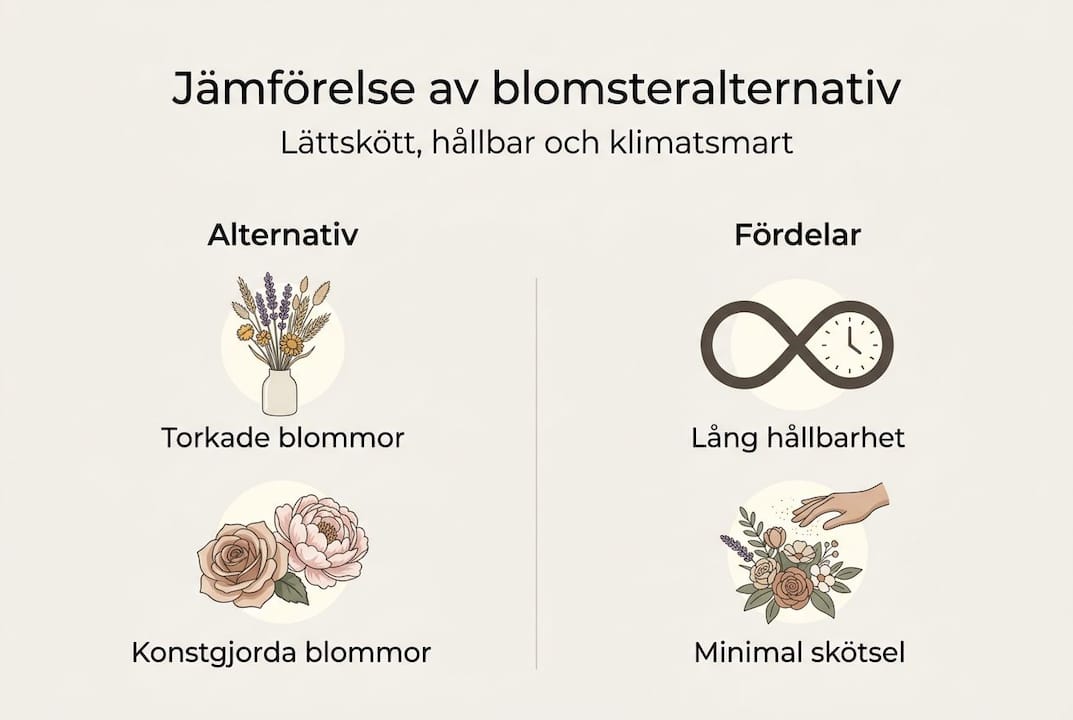 Jämförelse av blomsteralternativ
Lättskött, hållbar och klimatsmart

Alternativ

Torkade blommor

Konstgjorda blommor

Fördelar

Lång hållbarhet

Minimal skötsel